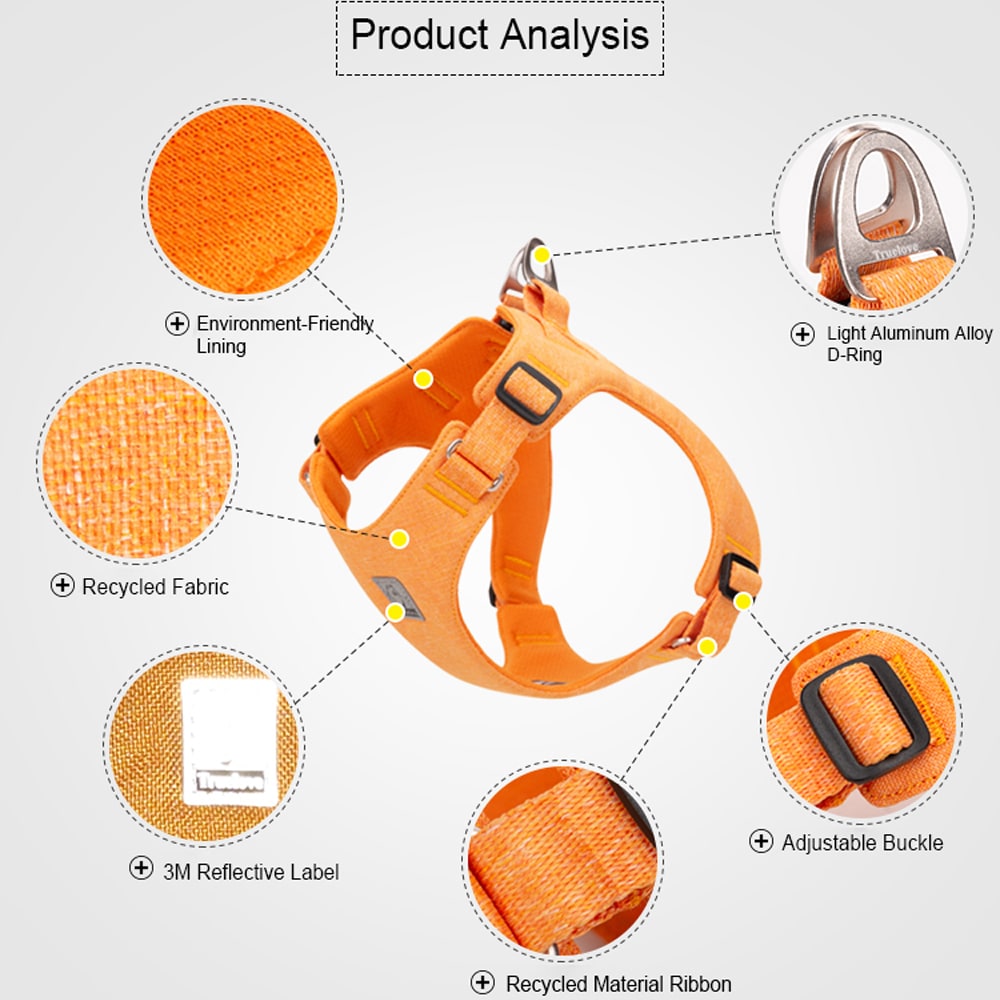 Product Analysis

Environment-Friendly Lining

Truelove

Light Aluminum Alloy D-Ring

Recycled Fabric

Truelove

3M Reflective Label

Adjustable Buckle

Recycled Material Ribbon